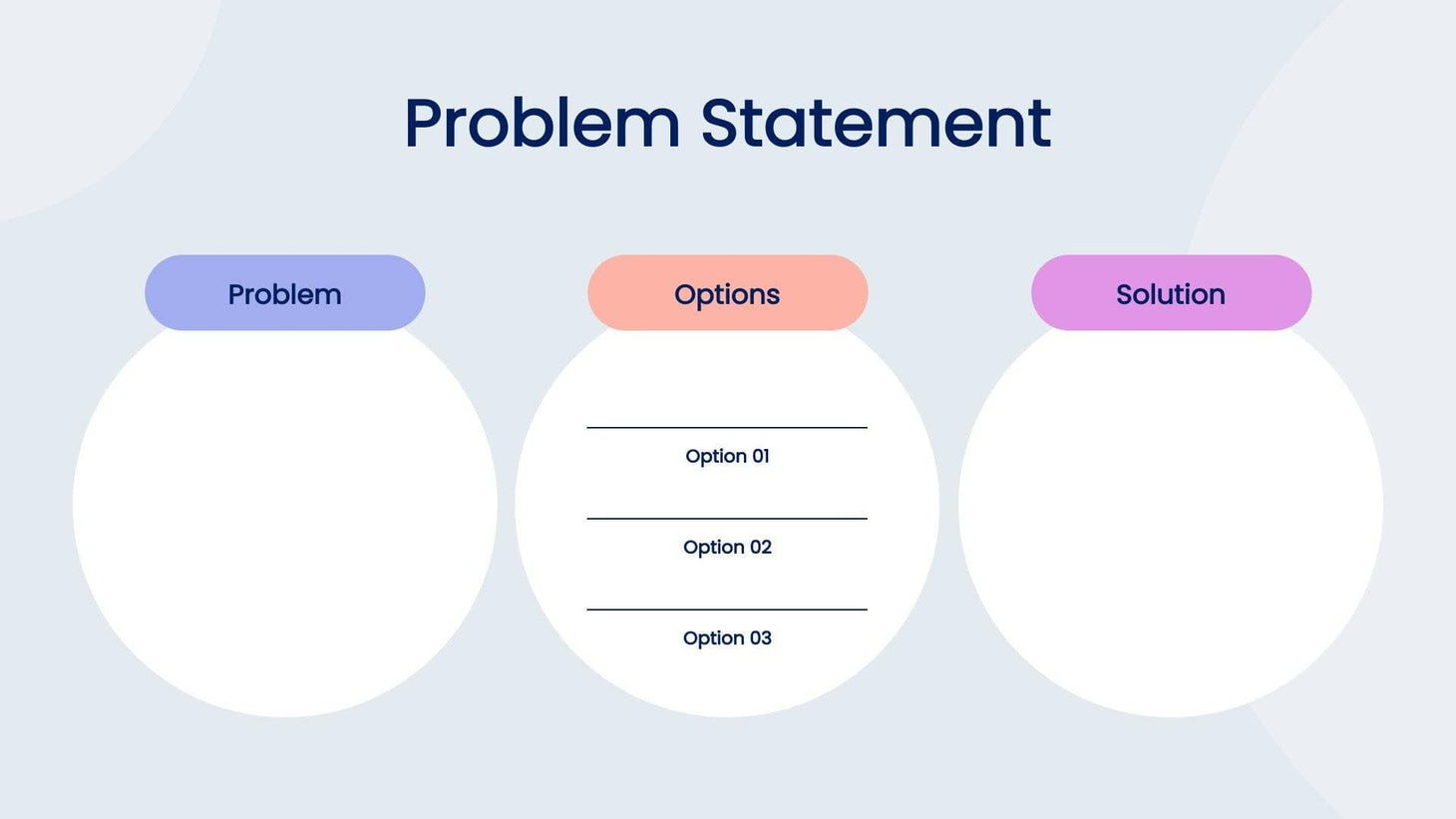 Problem Statement

Problem

Options

Option 01

Option 02

Option 03

Solution